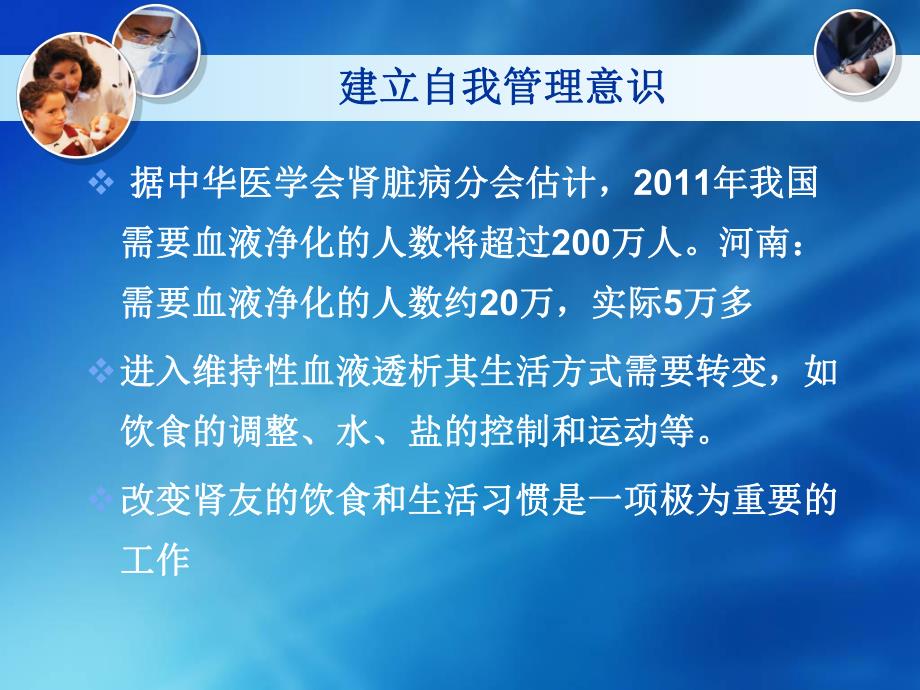 建立自我管理意识

❖ 据中华医学会肾脏病分会估计，2011年我国需要血液净化的人数将超过200万人。河南：需要血液净化的人数约20万，实际5万多

❖ 进入维持性血液透析其生活方式需要转变，如饮食的调整、水、盐的控制和运动等。

❖ 改变肾友的饮食和生活习惯是一项极为重要的工作